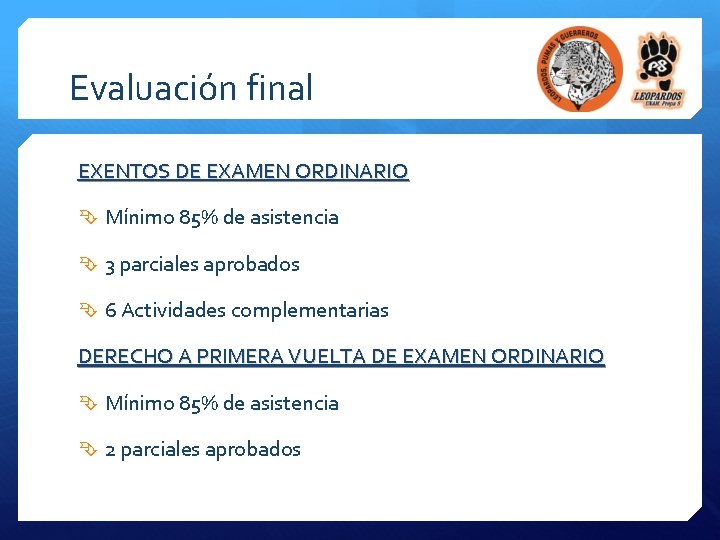 Evaluación final

LEOPARDOS, PUMAS Y GUERREROS

P8
LEOPARDOS
UNAM. Prepa 8

EXENTOS DE EXAMEN ORDINARIO

Mínimo 85% de asistencia

3 parciales aprobados

6 Actividades complementarias

DERECHO A PRIMERA VUELTA DE EXAMEN ORDINARIO

Mínimo 85% de asistencia

2 parciales aprobados